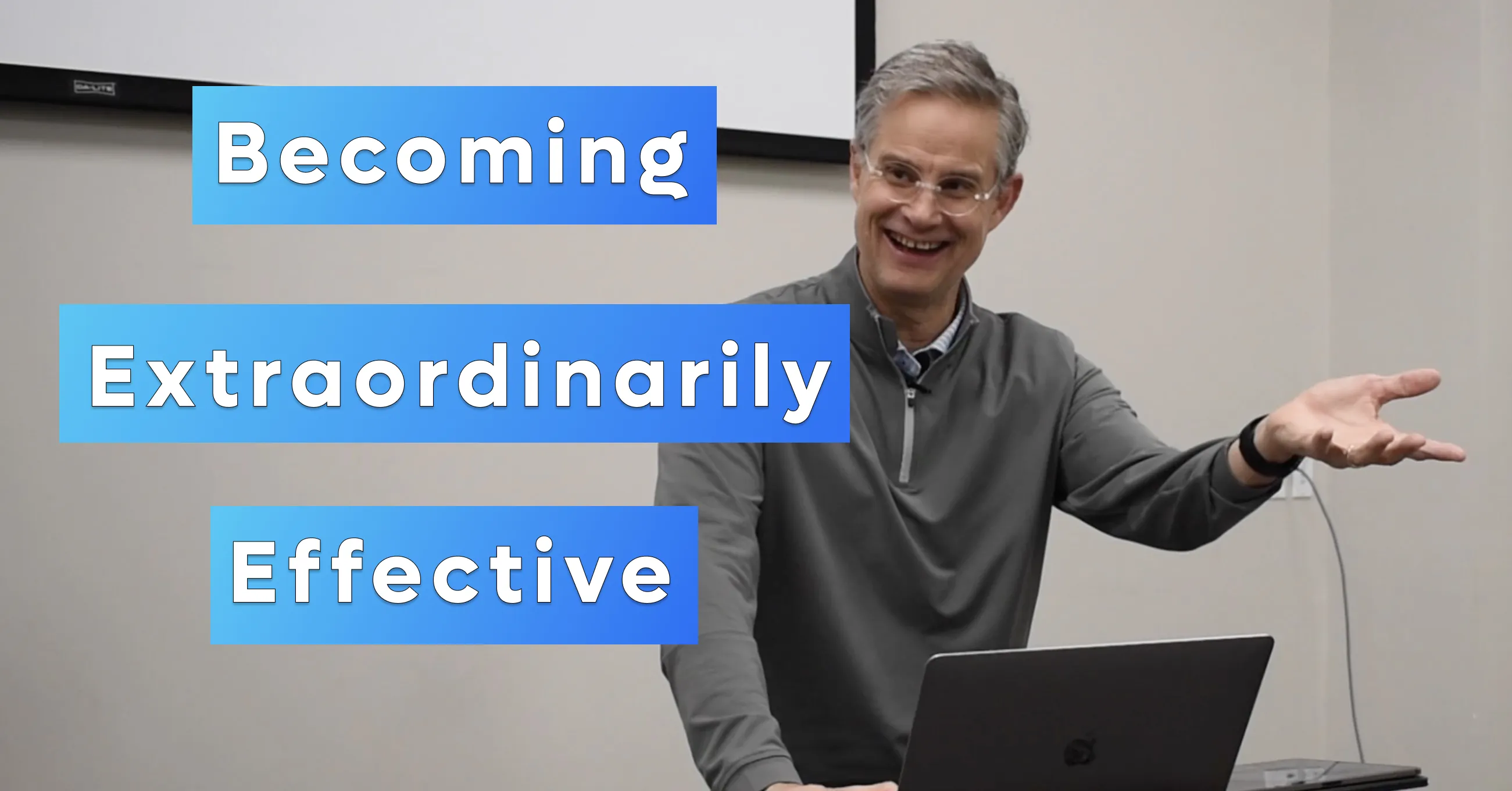 DA-LITE

Becoming

Extraordinarily

Effective